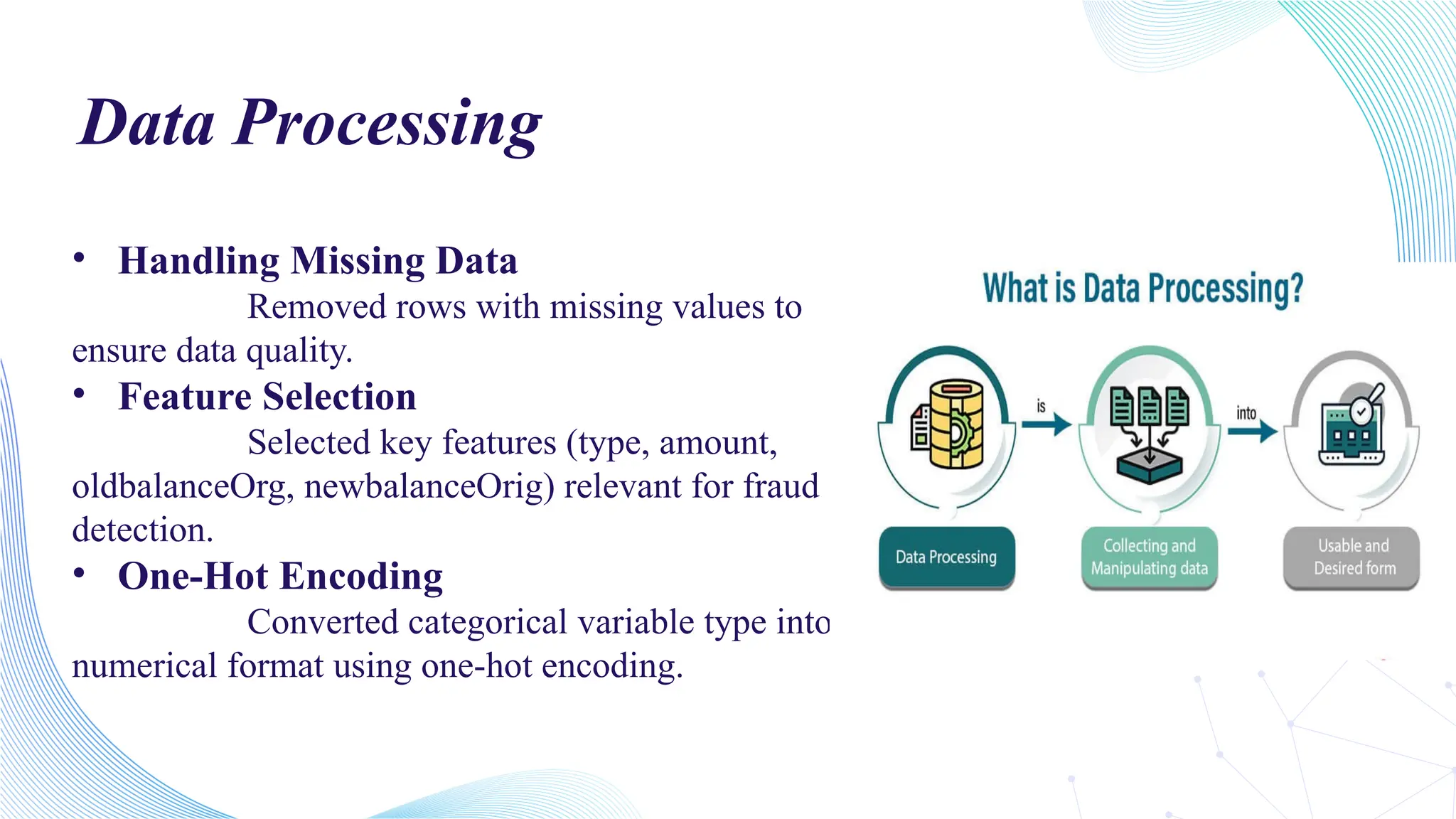 Data Processing

• Handling Missing Data
Removed rows with missing values to ensure data quality.

• Feature Selection
Selected key features (type, amount, oldbalanceOrg, newbalanceOrig) relevant for fraud detection.

• One-Hot Encoding
Converted categorical variable type into numerical format using one-hot encoding.

What is Data Processing?

is

into

Data Processing

Collecting and Manipulating data

Usable and Desired form